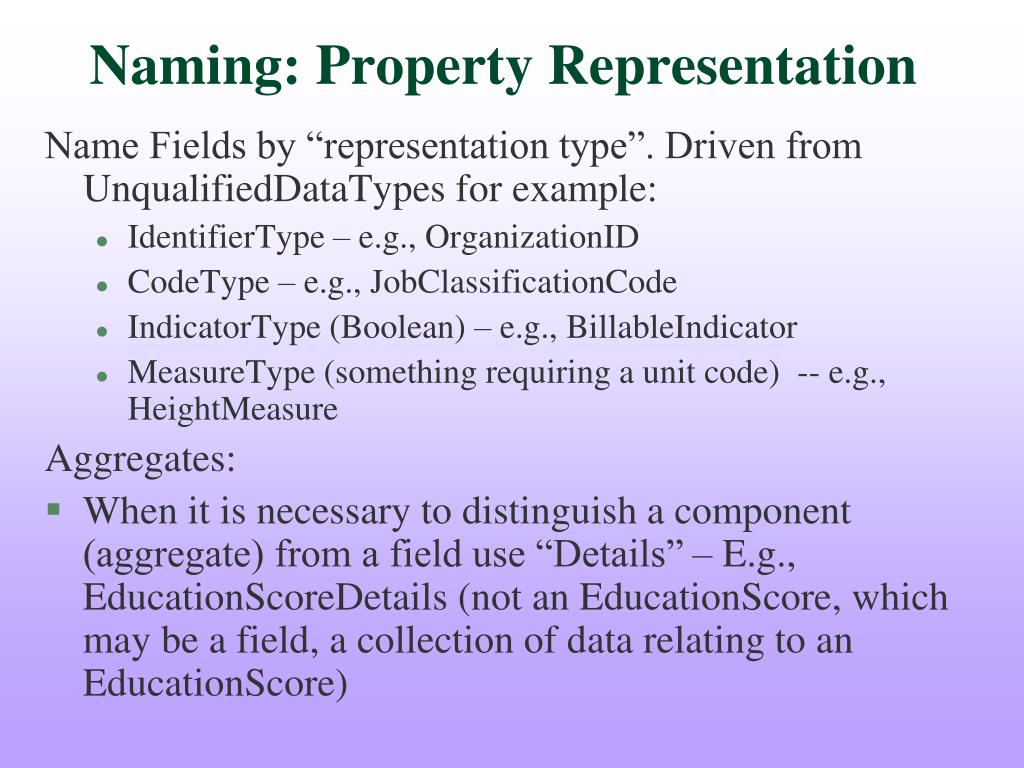 Naming: Property Representation

Name Fields by “representation type”. Driven from UnqualifiedDataTypes for example:

- IdentifierType – e.g., OrganizationID
- CodeType – e.g., JobClassificationCode
- IndicatorType (Boolean) – e.g., BillableIndicator
- MeasureType (something requiring a unit code) -- e.g., HeightMeasure

Aggregates:

- When it is necessary to distinguish a component (aggregate) from a field use “Details” – E.g., EducationScoreDetails (not an EducationScore, which may be a field, a collection of data relating to an EducationScore)